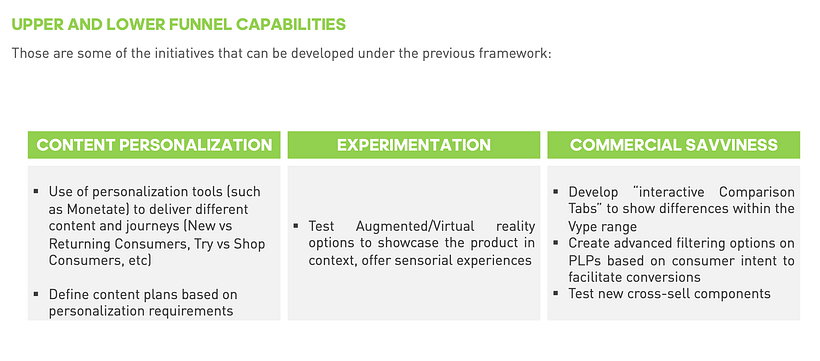 UPPER AND LOWER FUNNEL CAPABILITIES

Those are some of the initiatives that can be developed under the previous framework:

CONTENT PERSONALIZATION

▪ Use of personalization tools (such as Monetate) to deliver different content and journeys (New vs Returning Consumers, Try vs Shop Consumers, etc)

▪ Define content plans based on personalization requirements

EXPERIMENTATION

▪ Test Augmented/Virtual reality options to showcase the product in context, offer sensorial experiences

COMMERCIAL SAVVINESS

▪ Develop "interactive Comparison Tabs" to show differences within the Vype range
▪ Create advanced filtering options on PLPs based on consumer intent to facilitate conversions
▪ Test new cross-sell components